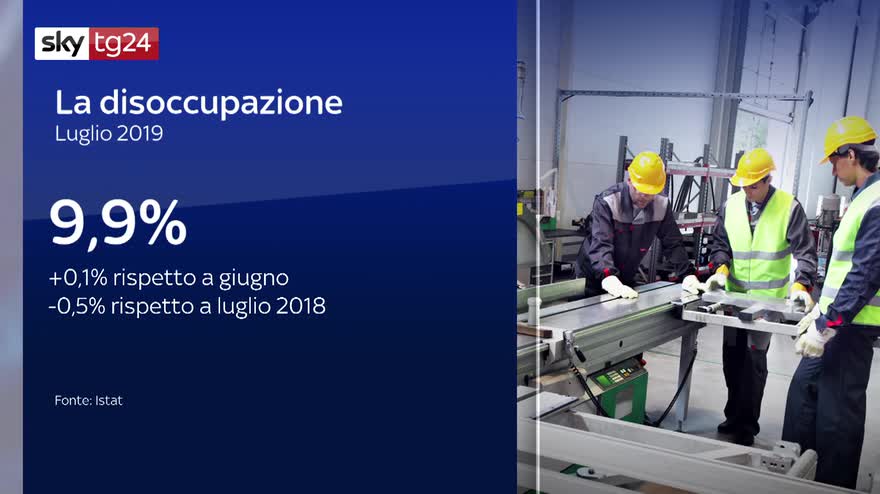 sky tg24

La disoccupazione
Luglio 2019

9,9%

+0,1% rispetto a giugno
-0,5% rispetto a luglio 2018

Fonte: Istat